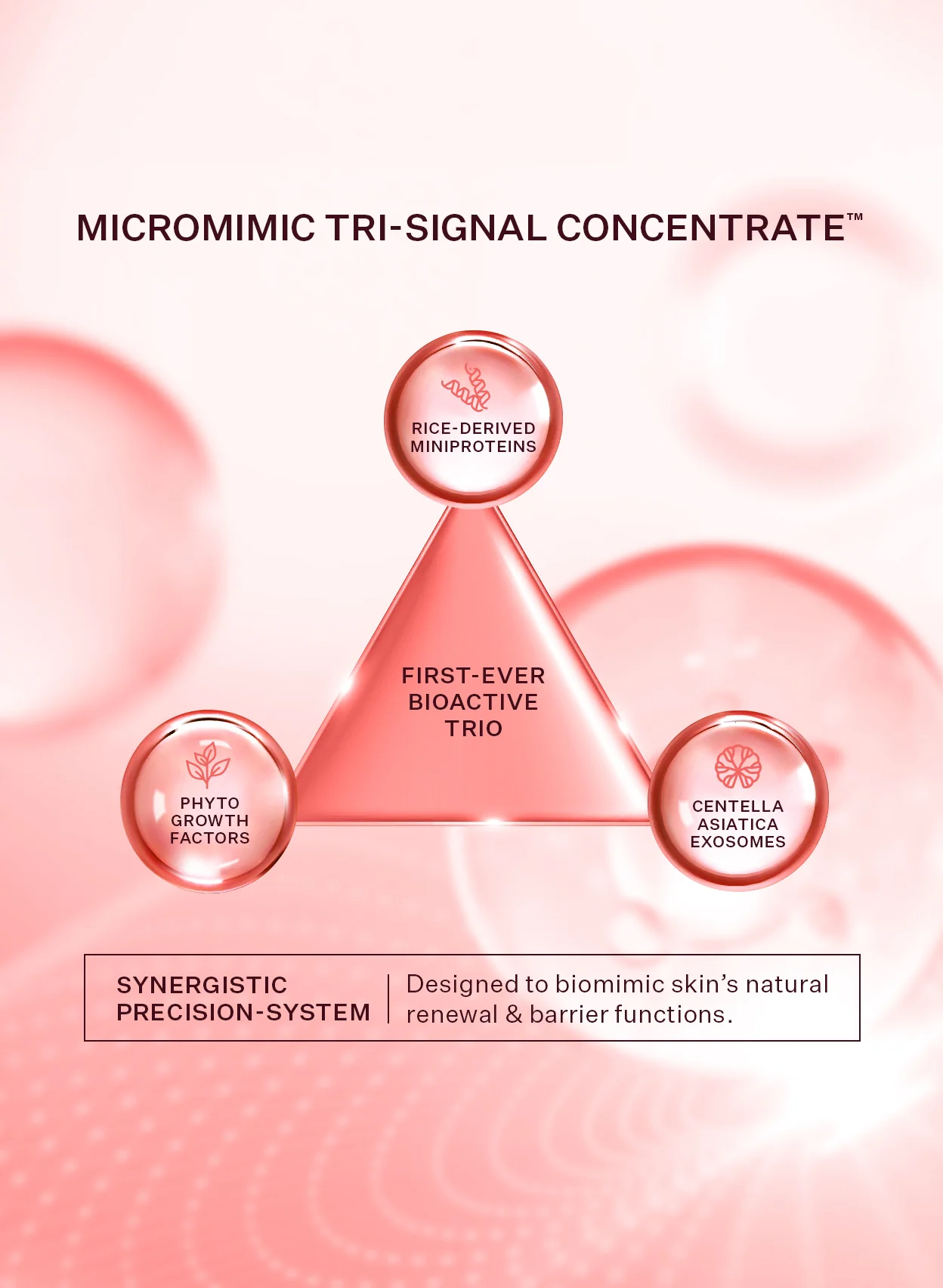 MICROMIMIC TRI-SIGNAL CONCENTRATE™

RICE-DERIVED MINIPROTEINS

FIRST-EVER BIOACTIVE TRIO

PHYTO GROWTH FACTORS

CENTELLA ASIATICA EXOSOMES

SYNERGISTIC PRECISION-SYSTEM

Designed to biomimic skin's natural renewal & barrier functions.